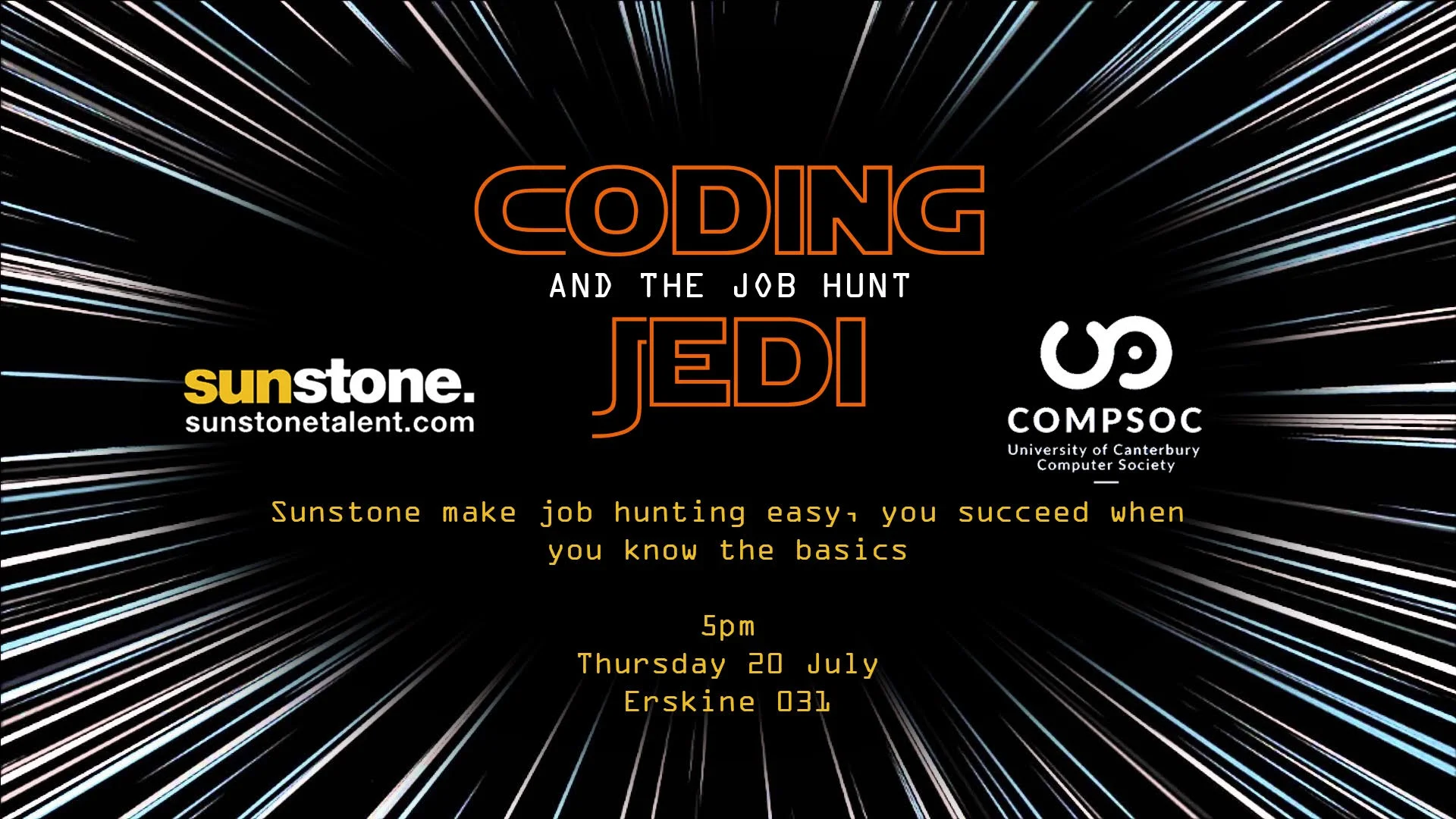 CODING
AND THE JOB HUNT
JEDI

sunstone.
sunstonetalent.com

COMPSOC
University of Canterbury
Computer Society

Sunstone make job hunting easy, you succeed when you know the basics

5pm
Thursday 20 July
Erskine 031